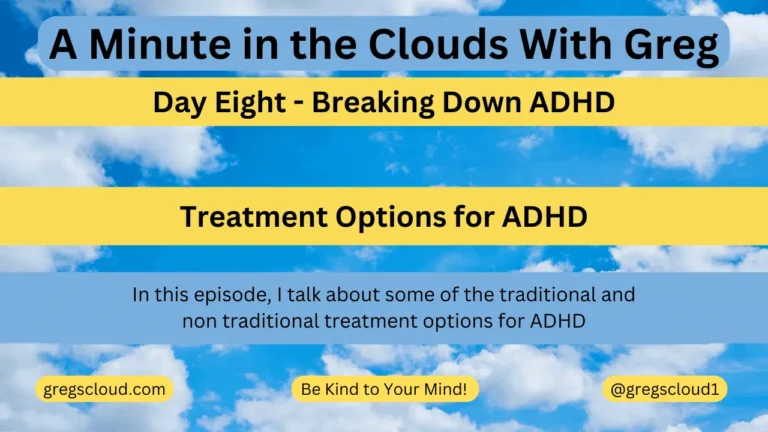 A Minute in the Clouds With Greg

Day Eight - Breaking Down ADHD

Treatment Options for ADHD

In this episode, I talk about some of the traditional and non traditional treatment options for ADHD

gregscloud.com

Be Kind to Your Mind!

@gregscloud1